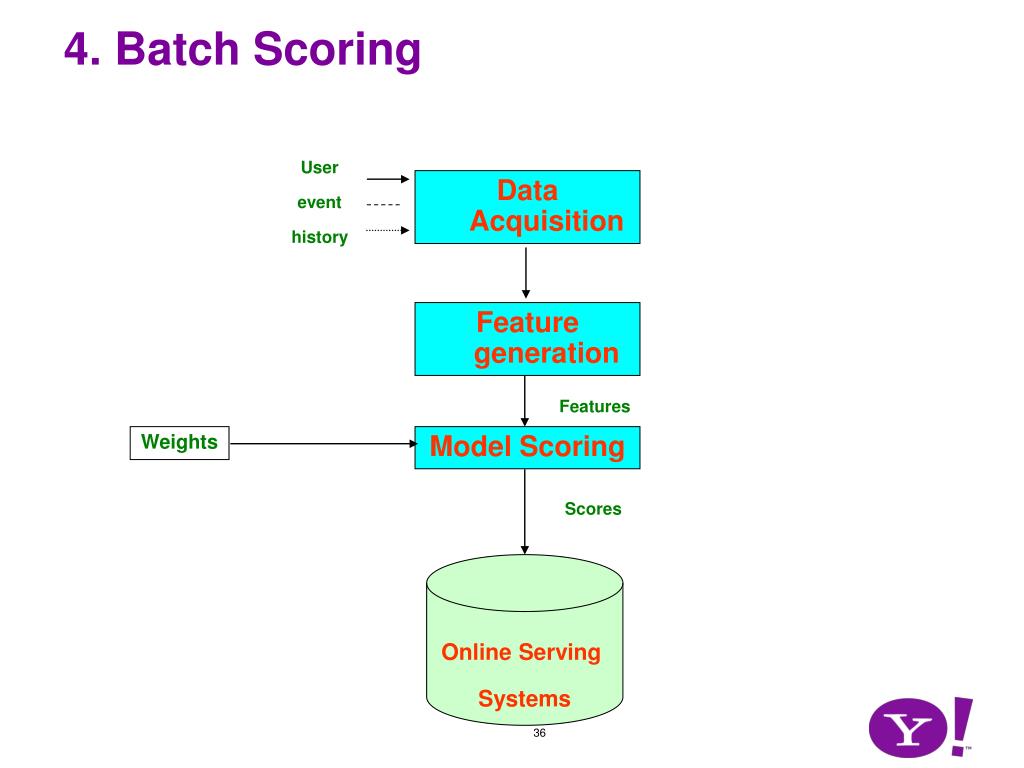 4. Batch Scoring

User

event

history

Data Acquisition

Feature generation

Features

Weights

Model Scoring

Scores

Online Serving Systems

36

Y!